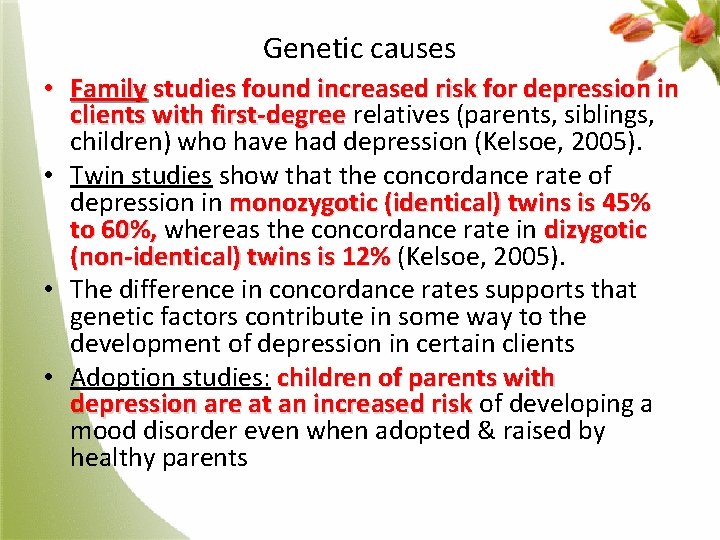 Genetic causes

• Family studies found increased risk for depression in clients with first-degree relatives (parents, siblings, children) who have had depression (Kelsoe, 2005).

• Twin studies show that the concordance rate of depression in monozygotic (identical) twins is 45% to 60%, whereas the concordance rate in dizygotic (non-identical) twins is 12% (Kelsoe, 2005).

• The difference in concordance rates supports that genetic factors contribute in some way to the development of depression in certain clients

• Adoption studies: children of parents with depression are at an increased risk of developing a mood disorder even when adopted & raised by healthy parents